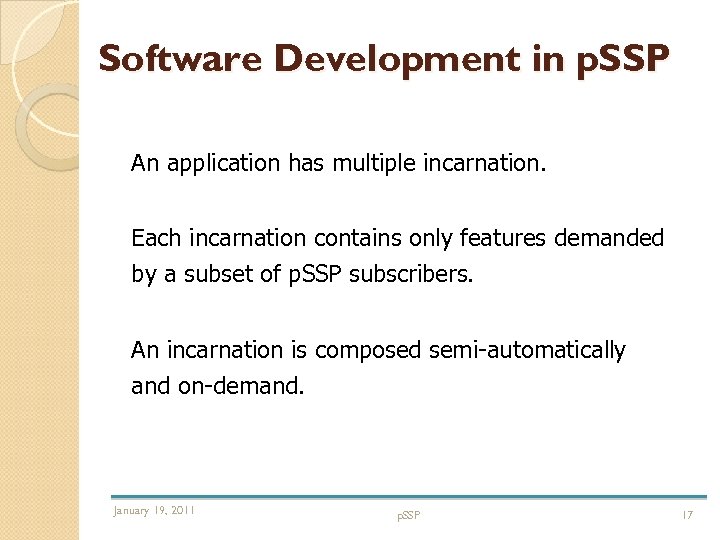 Software Development in pSSP

An application has multiple incarnation.

Each incarnation contains only features demanded by a subset of pSSP subscribers.

An incarnation is composed semi-automatically and on-demand.

January 19, 2011

pSSP

17